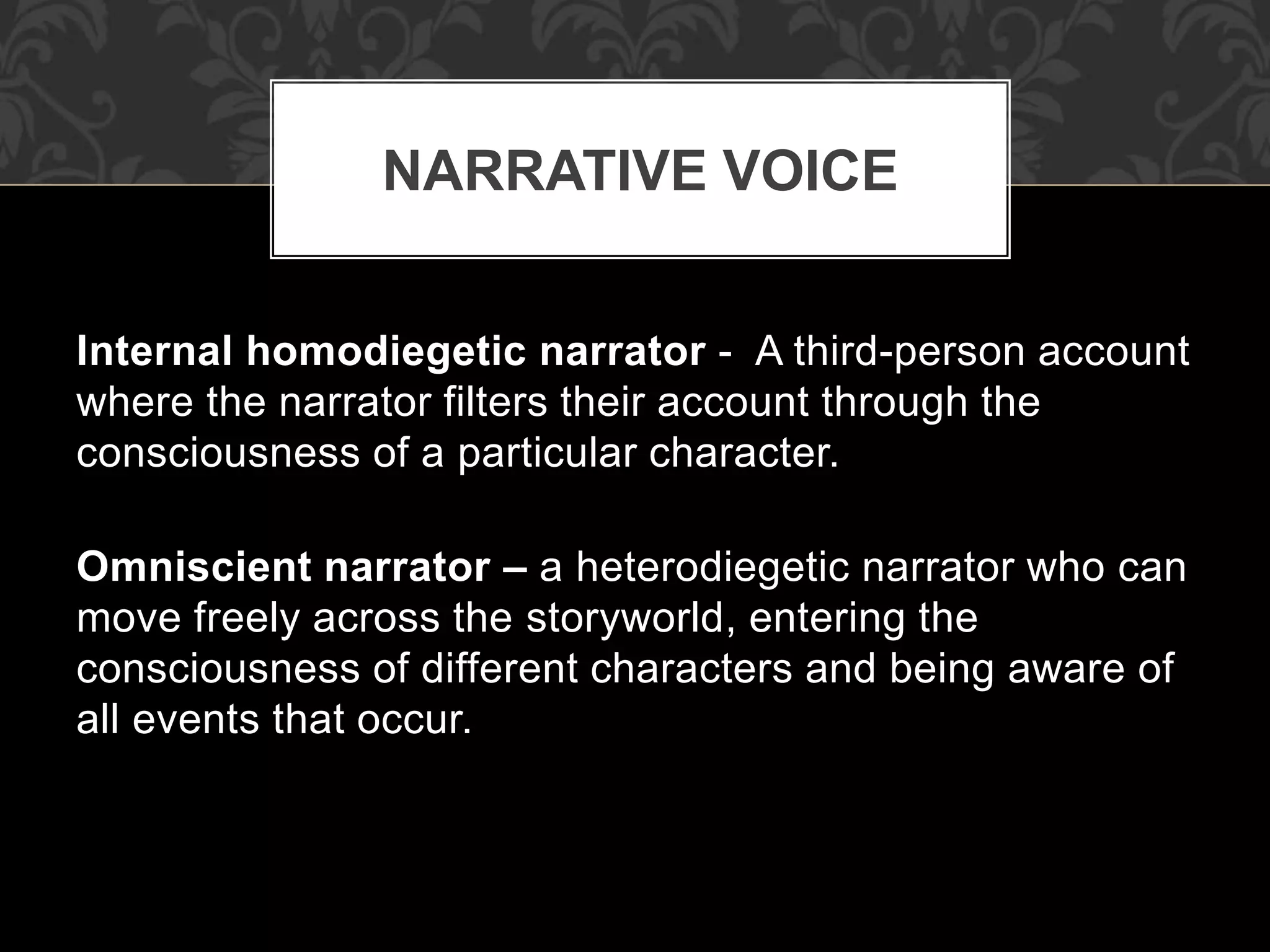 NARRATIVE VOICE

Internal homodiegetic narrator - A third-person account where the narrator filters their account through the consciousness of a particular character.

Omniscient narrator – a heterodiegetic narrator who can move freely across the storyworld, entering the consciousness of different characters and being aware of all events that occur.